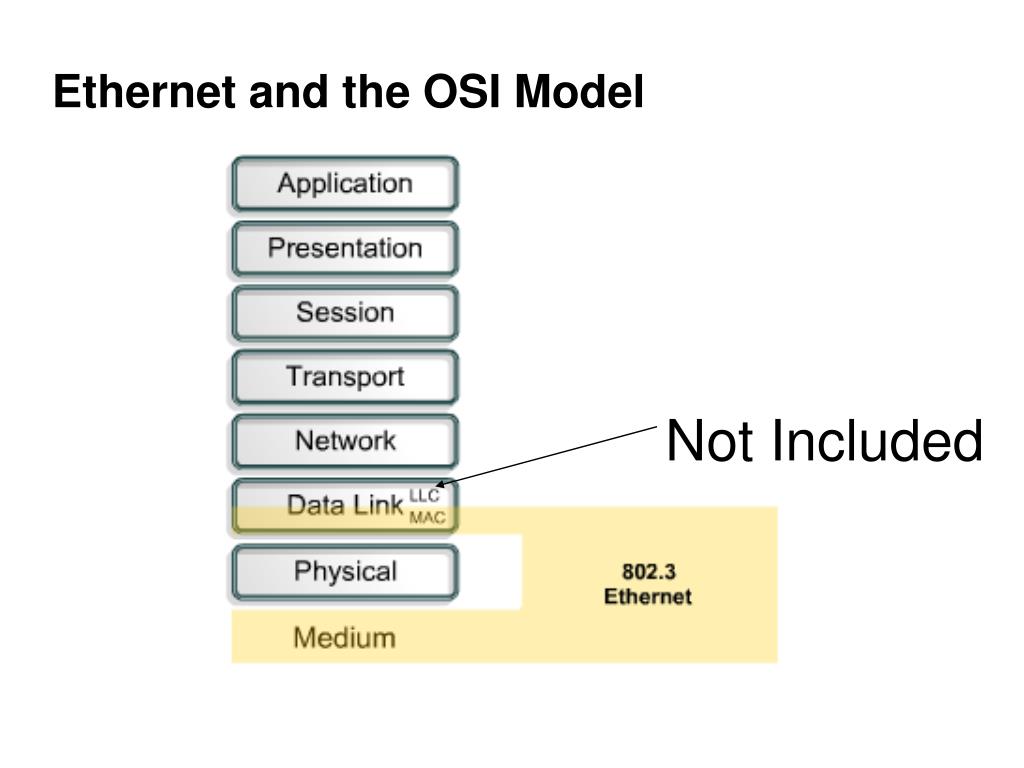 Ethernet and the OSI Model

Application
Presentation
Session
Transport
Network
Data Link LLC MAC
Physical
Medium

Not Included

802.3
Ethernet